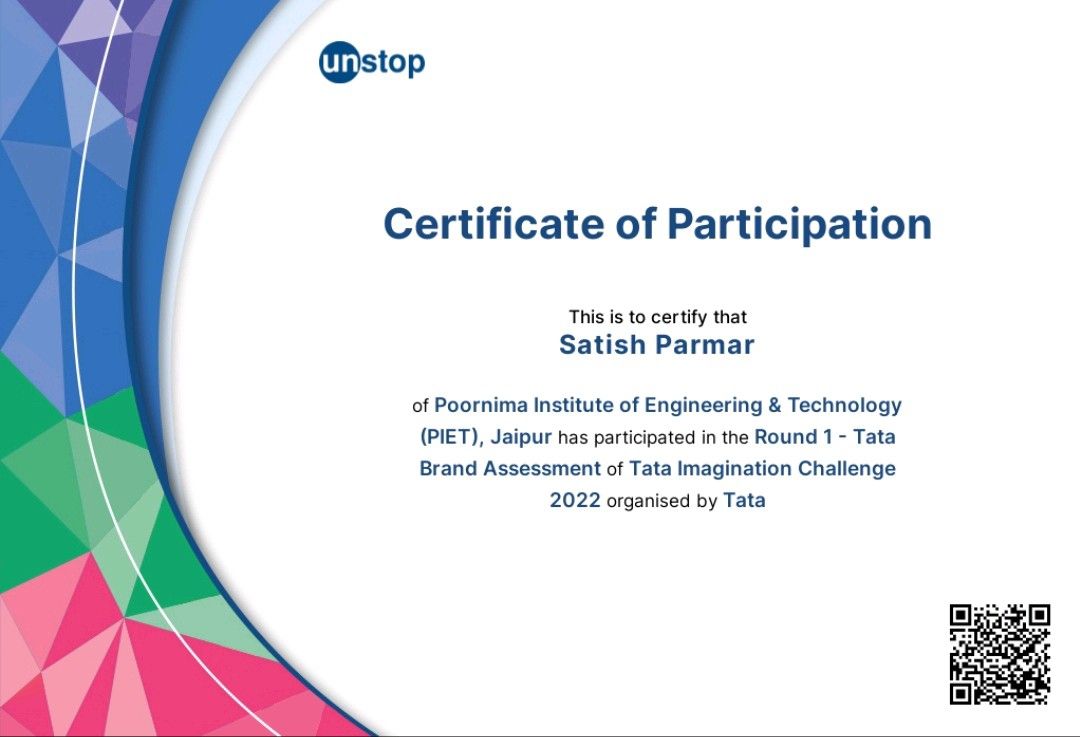 unstop

Certificate of Participation

This is to certify that
Satish Parmar

of Poornima Institute of Engineering & Technology (PIET), Jaipur has participated in the Round 1 - Tata Brand Assessment of Tata Imagination Challenge 2022 organised by Tata